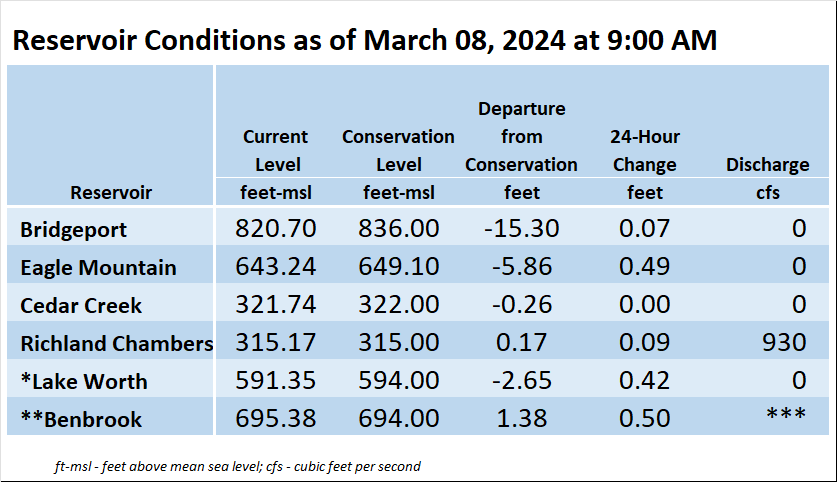 Reservoir Conditions as of March 08, 2024 at 9:00 AM

| Reservoir | Current Level feet-msl | Conservation Level feet-msl | Departure from Conservation feet | 24-Hour Change feet | Discharge cfs |
|---|---|---|---|---|---|
| Bridgeport | 820.70 | 836.00 | -15.30 | 0.07 | 0 |
| Eagle Mountain | 643.24 | 649.10 | -5.86 | 0.49 | 0 |
| Cedar Creek | 321.74 | 322.00 | -0.26 | 0.00 | 0 |
| Richland Chambers | 315.17 | 315.00 | 0.17 | 0.09 | 930 |
| *Lake Worth | 591.35 | 594.00 | -2.65 | 0.42 | 0 |
| **Benbrook | 695.38 | 694.00 | 1.38 | 0.50 | *** |

ft-msl - feet above mean sea level; cfs - cubic feet per second